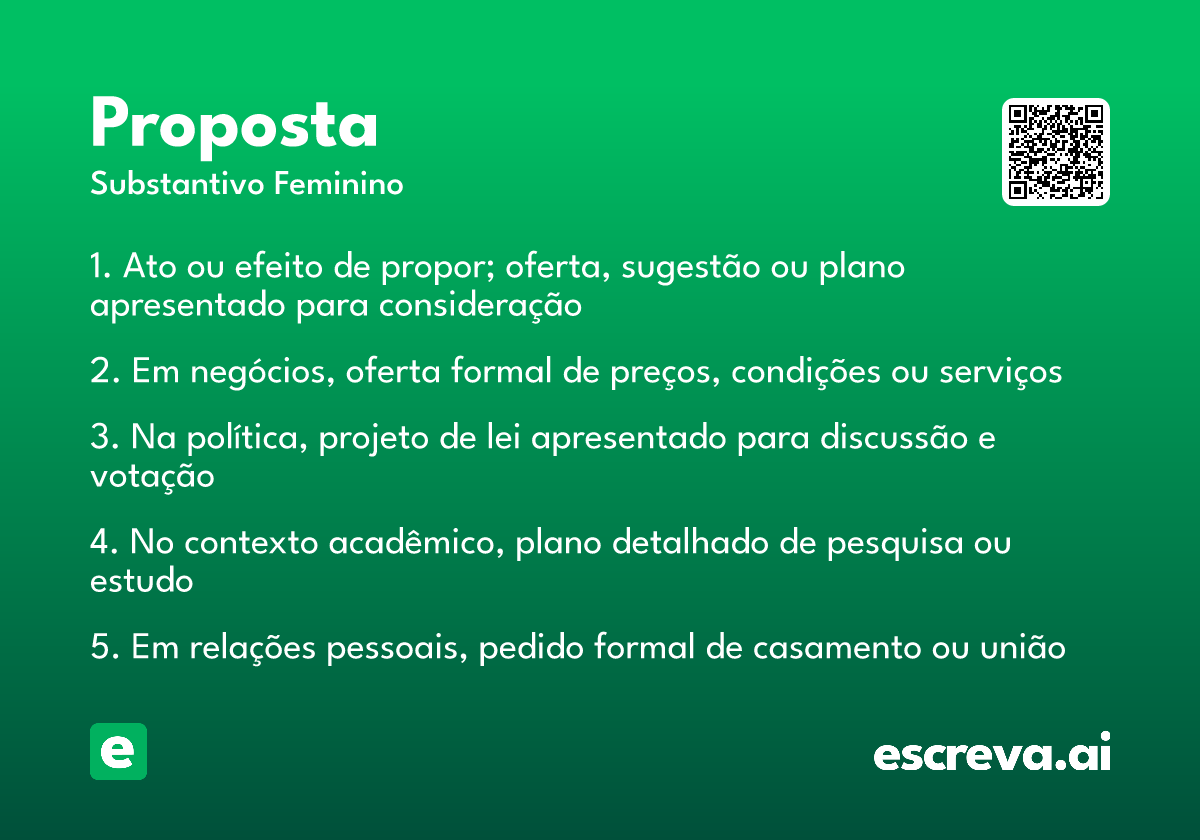 Proposta
Substantivo Feminino

1. Ato ou efeito de propor; oferta, sugestão ou plano apresentado para consideração

2. Em negócios, oferta formal de preços, condições ou serviços

3. Na política, projeto de lei apresentado para discussão e votação

4. No contexto acadêmico, plano detalhado de pesquisa ou estudo

5. Em relações pessoais, pedido formal de casamento ou união

e

escreva.ai